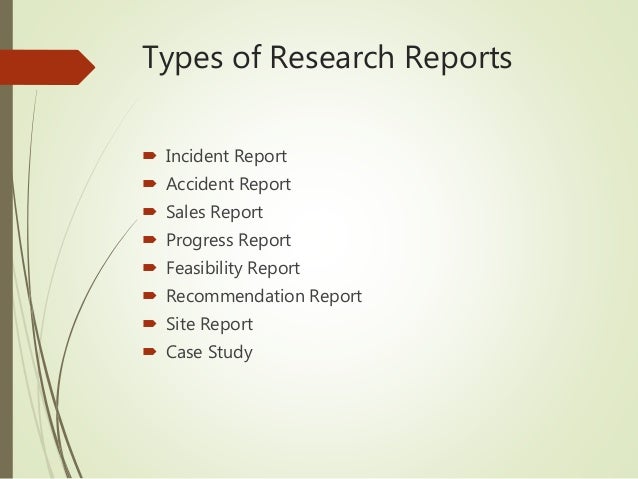 Types of Research Reports

- Incident Report
- Accident Report
- Sales Report
- Progress Report
- Feasibility Report
- Recommendation Report
- Site Report
- Case Study